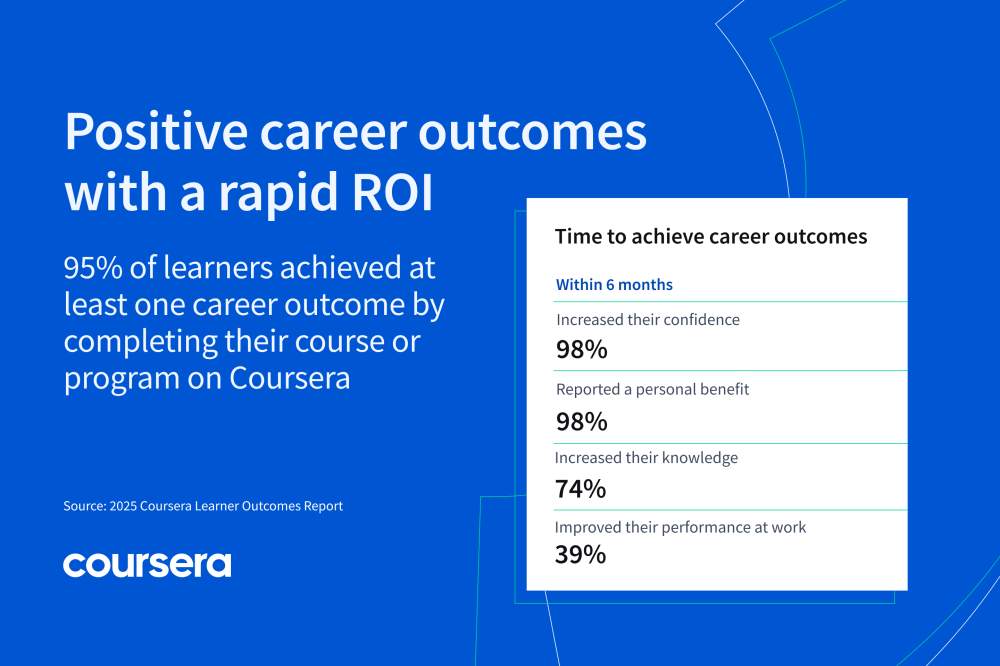 Positive career outcomes with a rapid ROI

95% of learners achieved at least one career outcome by completing their course or program on Coursera

Source: 2025 Coursera Learner Outcomes Report

coursera

Time to achieve career outcomes

Within 6 months

Increased their confidence
98%

Reported a personal benefit
98%

Increased their knowledge
74%

Improved their performance at work
39%